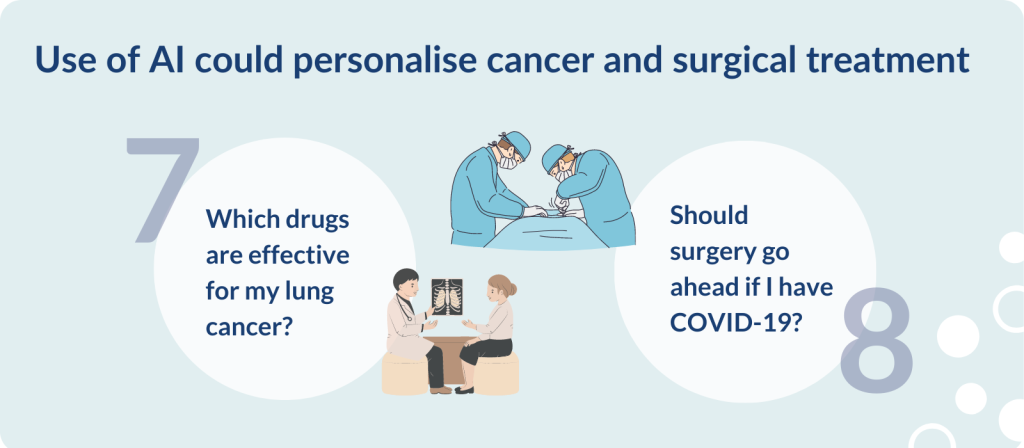 Use of AI could personalise cancer and surgical treatment

7

Which drugs are effective for my lung cancer?

Should surgery go ahead if I have COVID-19?

8